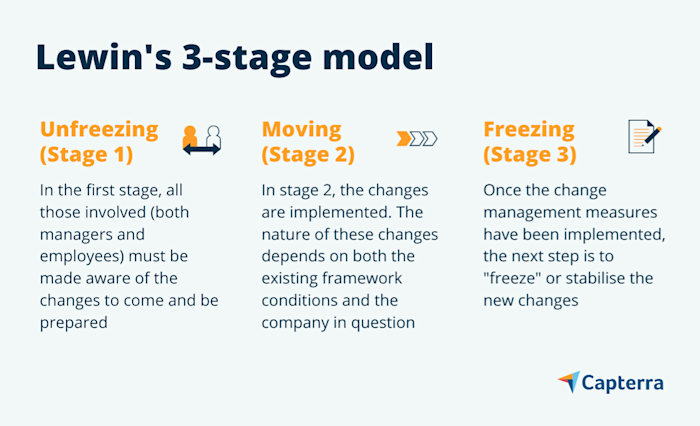 Lewin's 3-stage model

Unfreezing (Stage 1)

In the first stage, all those involved (both managers and employees) must be made aware of the changes to come and be prepared

Moving (Stage 2)

In stage 2, the changes are implemented. The nature of these changes depends on both the existing framework conditions and the company in question

Freezing (Stage 3)

Once the change management measures have been implemented, the next step is to "freeze" or stabilise the new changes

Capterra